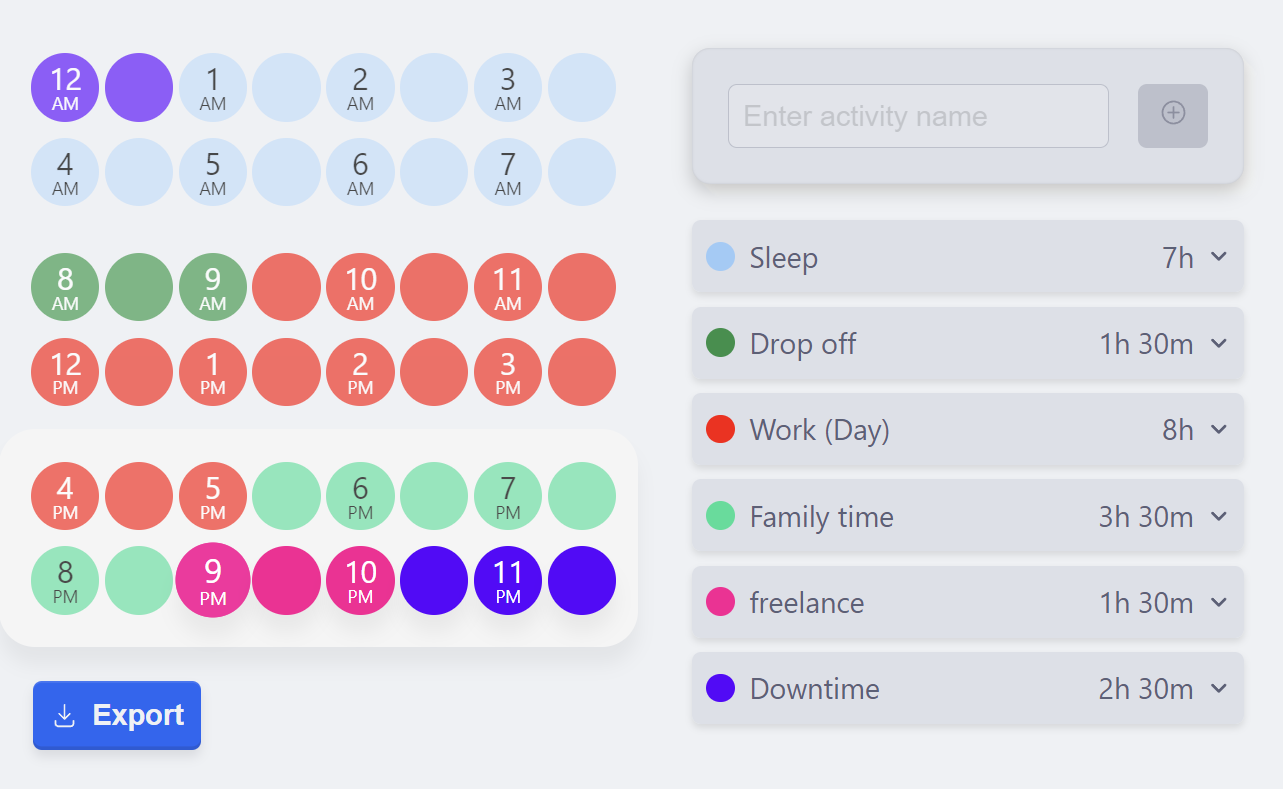 12 AM
1 AM
2 AM
3 AM
4 AM
5 AM
6 AM
7 AM

8 AM
9 AM
10 AM
11 AM
12 PM
1 PM
2 PM
3 PM

4 PM
5 PM
6 PM
7 PM
8 PM
9 PM
10 PM
11 PM

Export

Enter activity name

Sleep 7h
Drop off 1h 30m
Work (Day) 8h
Family time 3h 30m
freelance 1h 30m
Downtime 2h 30m